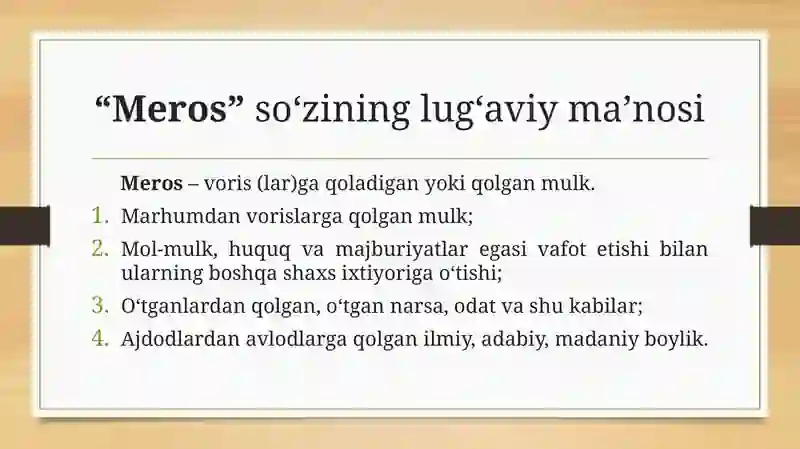 “Meros” so‘zining lug‘aviy ma’nosi

Meros – voris (lar)ga qoladigan yoki qolgan mulk.

1. Marhumdan vorislarga qolgan mulk;
2. Mol-mulk, huquq va majburiyatlar egasi vafot etishi bilan ularning boshqa shaxs ixtiyoriga o‘tishi;
3. O‘tganlardan qolgan, o‘tgan narsa, odat va shu kabilar;
4. Ajdodlardan avlodlarga qolgan ilmiy, adabiy, madaniy boylik.